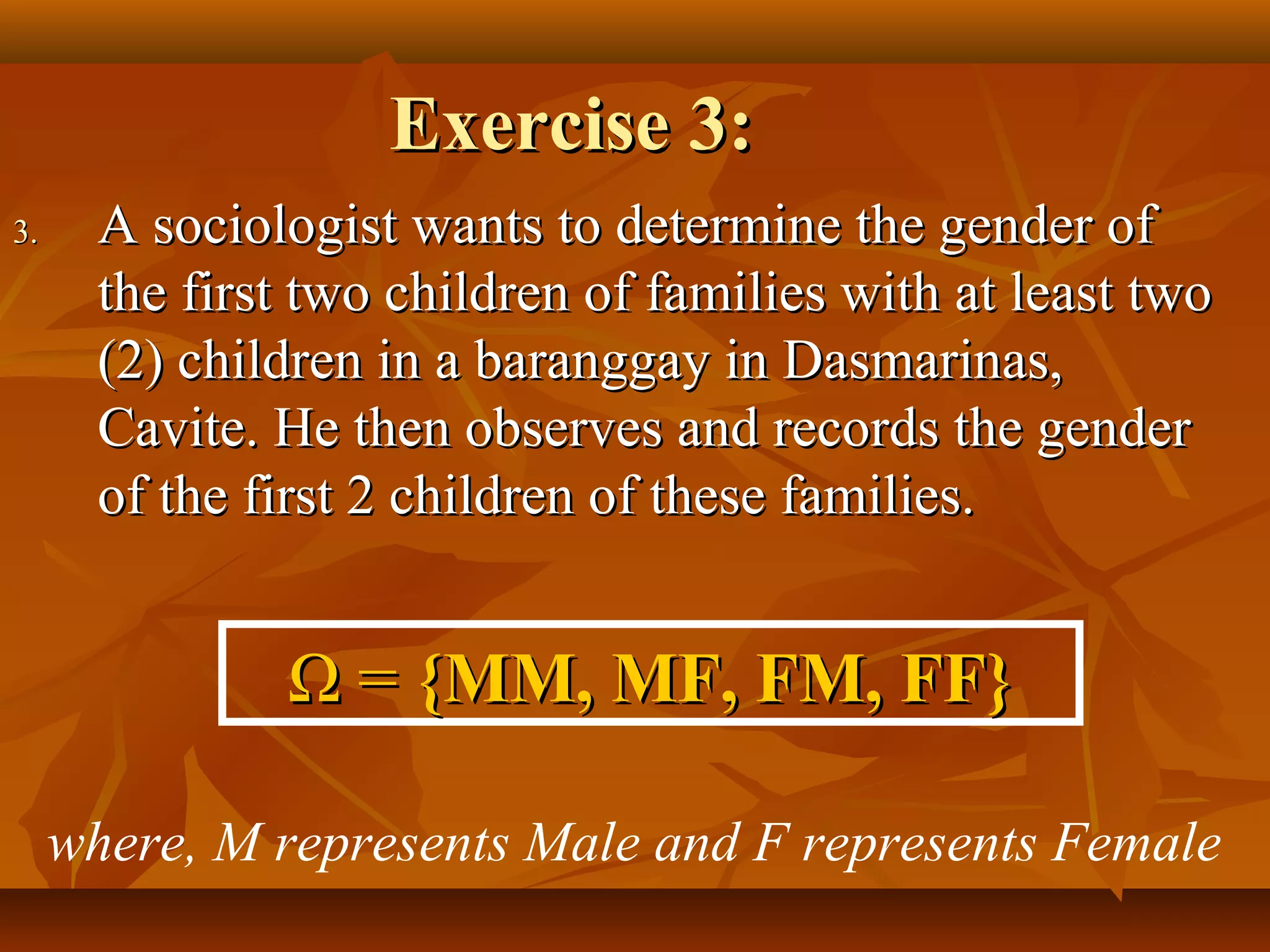 Exercise 3:

3. A sociologist wants to determine the gender of the first two children of families with at least two (2) children in a baranggay in Dasmarinas, Cavite. He then observes and records the gender of the first 2 children of these families.

$\Omega = \{MM, MF, FM, FF\}$

where, M represents Male and F represents Female